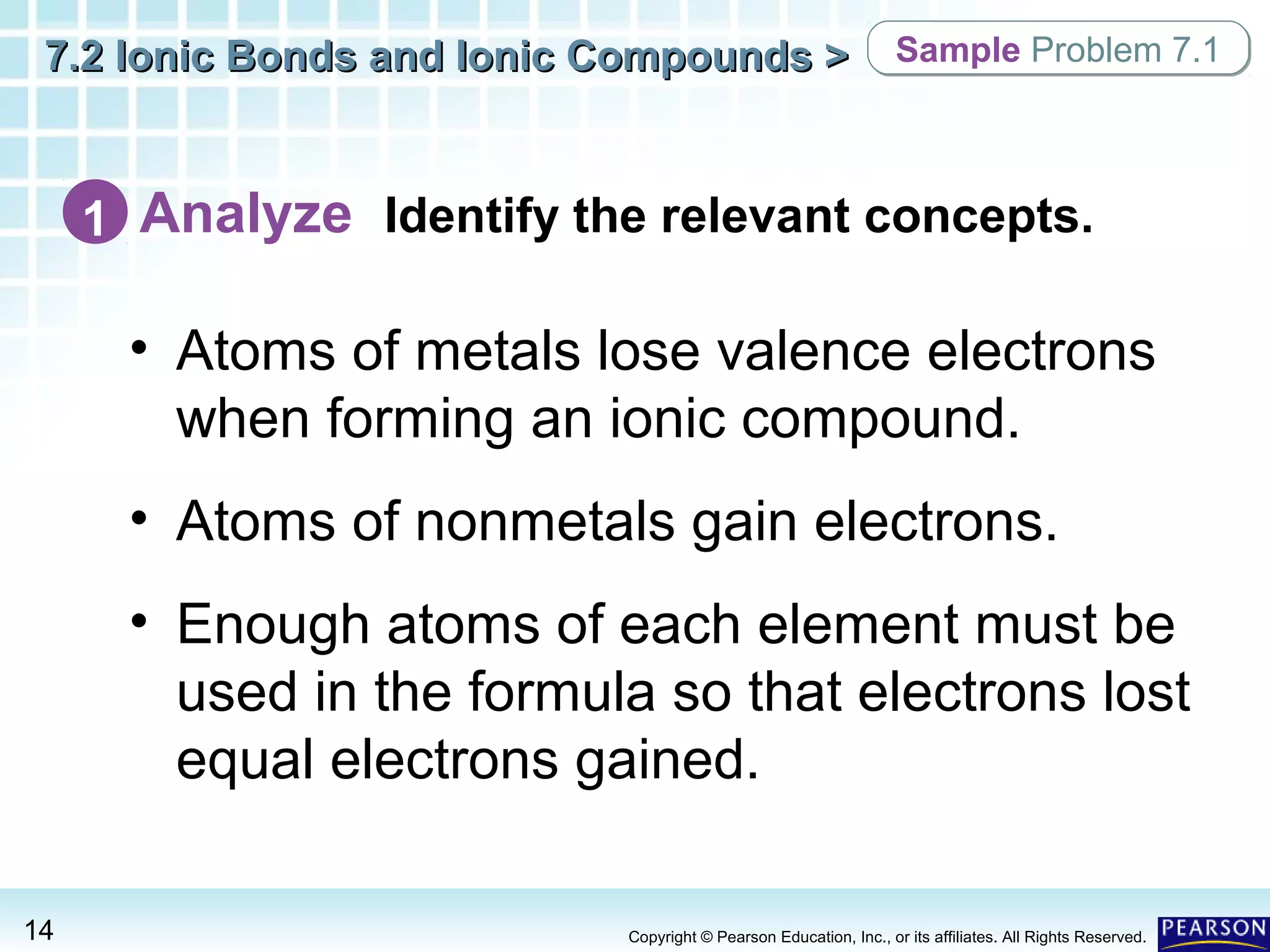 7.2 Ionic Bonds and Ionic Compounds >

Sample Problem 7.1

1 Analyze Identify the relevant concepts.

• Atoms of metals lose valence electrons when forming an ionic compound.

• Atoms of nonmetals gain electrons.

• Enough atoms of each element must be used in the formula so that electrons lost equal electrons gained.

14

Copyright © Pearson Education, Inc., or its affiliates. All Rights Reserved.

PEARSON